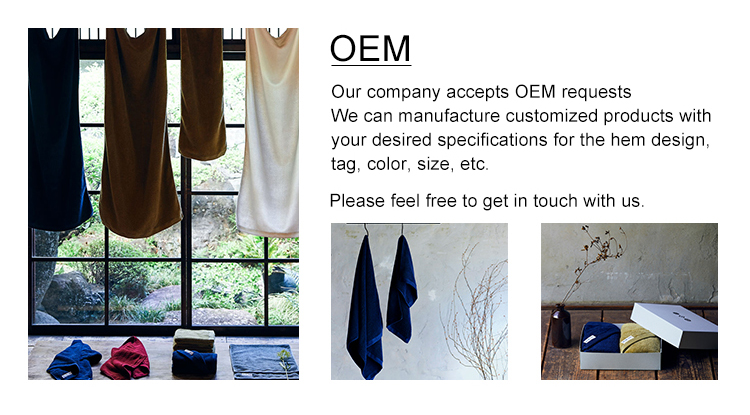 OEM

Our company accepts OEM requests
We can manufacture customized products with your desired specifications for the hem design, tag, color, size, etc.

Please feel free to get in touch with us.